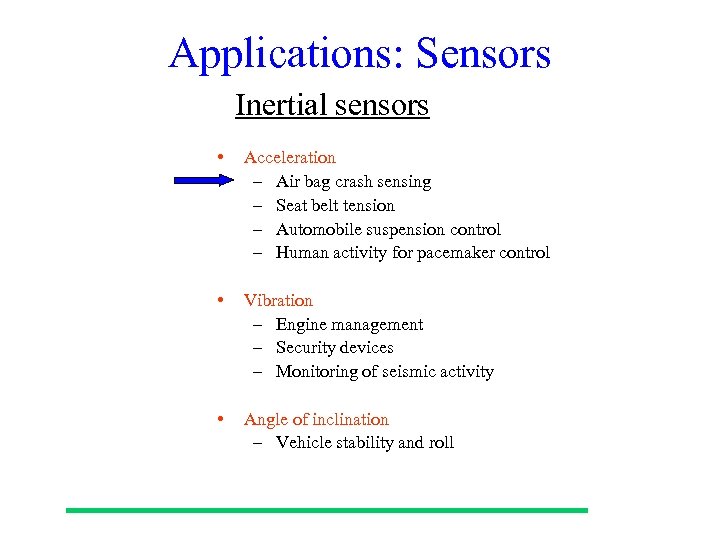 Applications: Sensors

Inertial sensors

• Acceleration
– Air bag crash sensing
– Seat belt tension
– Automobile suspension control
– Human activity for pacemaker control

• Vibration
– Engine management
– Security devices
– Monitoring of seismic activity

• Angle of inclination
– Vehicle stability and roll